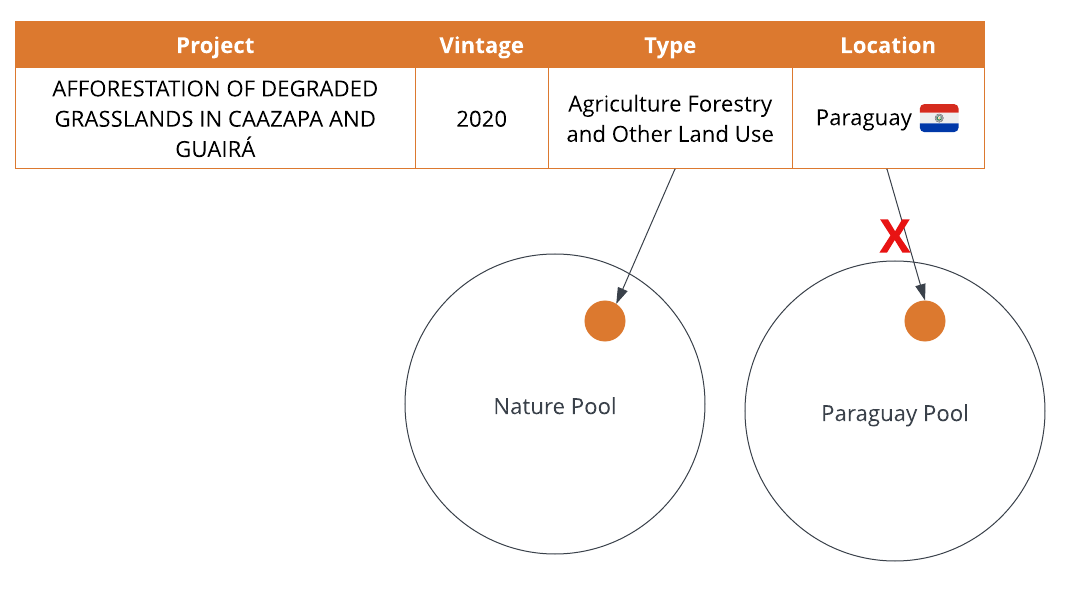 | Project | Vintage | Type | Location |
|---|---|---|---|
| AFFORESTATION OF DEGRADED GRASSLANDS IN CAAZAPA AND GUAIRÁ | 2020 | Agriculture Forestry and Other Land Use | Paraguay |

X

Nature Pool

Paraguay Pool